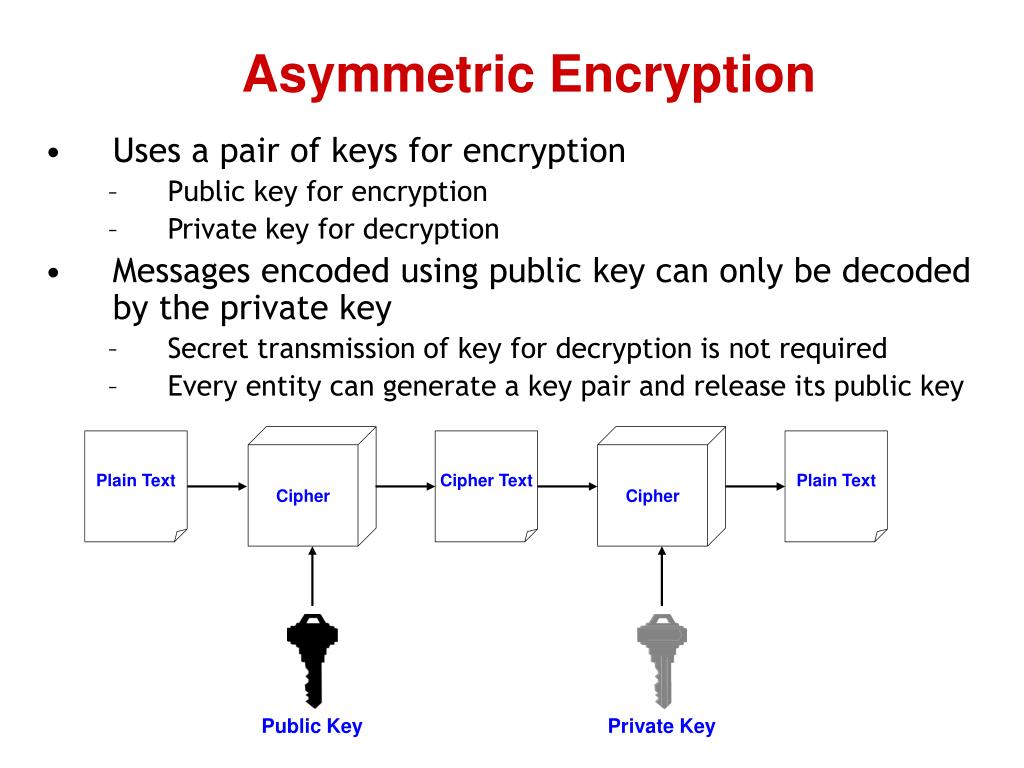 Asymmetric Encryption

• Uses a pair of keys for encryption
– Public key for encryption
– Private key for decryption
• Messages encoded using public key can only be decoded by the private key
– Secret transmission of key for decryption is not required
– Every entity can generate a key pair and release its public key

Plain Text
Cipher
Cipher Text
Cipher
Plain Text
Public Key
Private Key